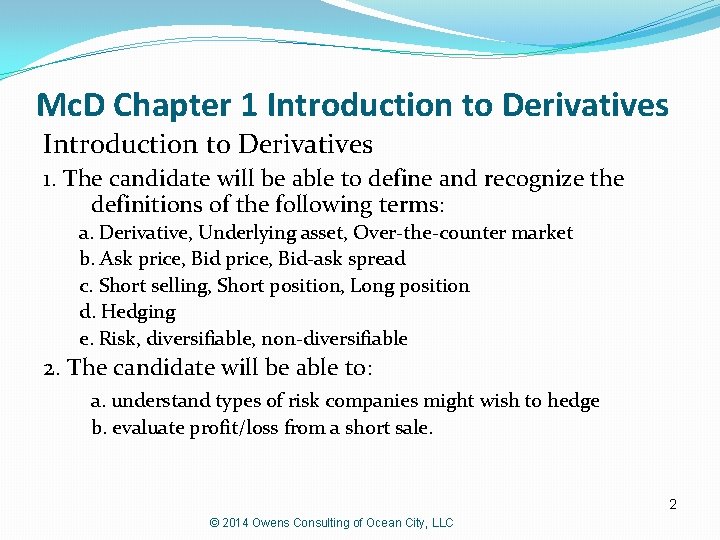 McD Chapter 1 Introduction to Derivatives

Introduction to Derivatives

1. The candidate will be able to define and recognize the definitions of the following terms:

a. Derivative, Underlying asset, Over-the-counter market

b. Ask price, Bid price, Bid-ask spread

c. Short selling, Short position, Long position

d. Hedging

e. Risk, diversifiable, non-diversifiable

2. The candidate will be able to:

a. understand types of risk companies might wish to hedge

b. evaluate profit/loss from a short sale.

2

© 2014 Owens Consulting of Ocean City, LLC